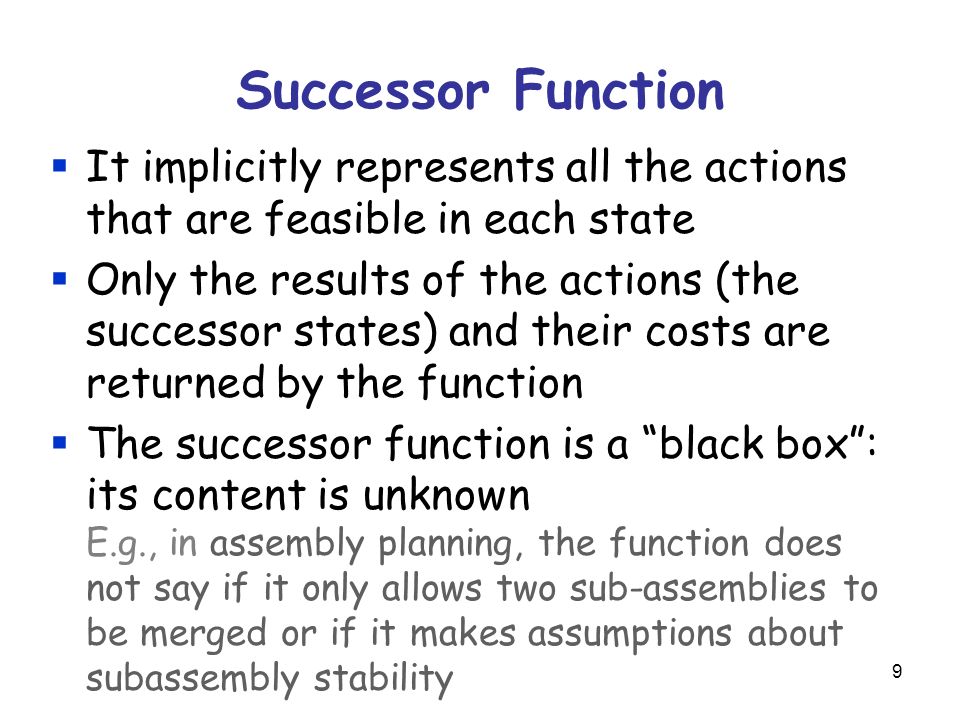 Successor Function

▪ It implicitly represents all the actions that are feasible in each state

▪ Only the results of the actions (the successor states) and their costs are returned by the function

▪ The successor function is a “black box”: its content is unknown
E.g., in assembly planning, the function does not say if it only allows two sub-assemblies to be merged or if it makes assumptions about subassembly stability

9